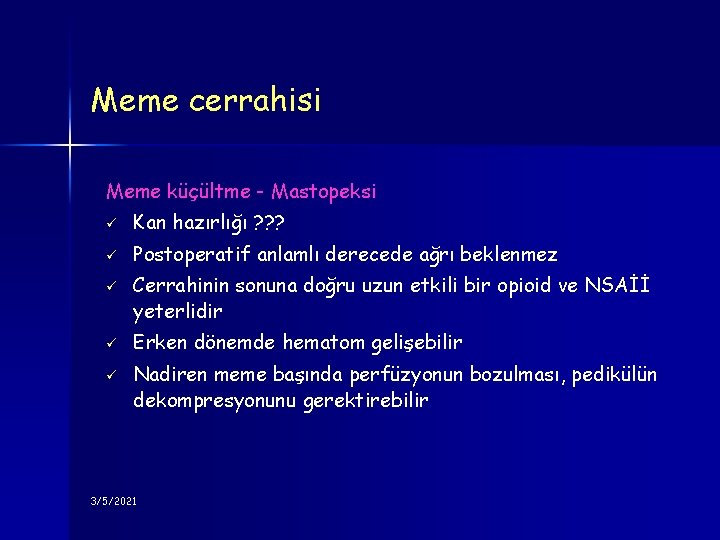 Meme cerrahisi

Meme küçültme - Mastopeksi

✓ Kan hazırlığı ???

✓ Postoperatif anlamlı derecede ağrı beklenmez

✓ Cerrahinin sonuna doğru uzun etkili bir opioid ve NSAİİ yeterlidir

✓ Erken dönemde hematom gelişebilir

✓ Nadiren meme başında perfüzyonun bozulması, pedikülün dekompresyonunu gerektirebilir

3/5/2021